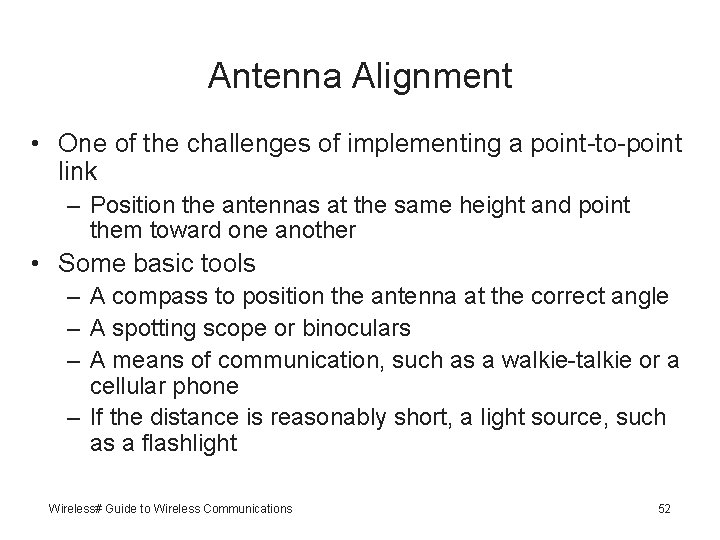 Antenna Alignment

• One of the challenges of implementing a point-to-point link
  – Position the antennas at the same height and point them toward one another
• Some basic tools
  – A compass to position the antenna at the correct angle
  – A spotting scope or binoculars
  – A means of communication, such as a walkie-talkie or a cellular phone
  – If the distance is reasonably short, a light source, such as a flashlight

Wireless# Guide to Wireless Communications

52